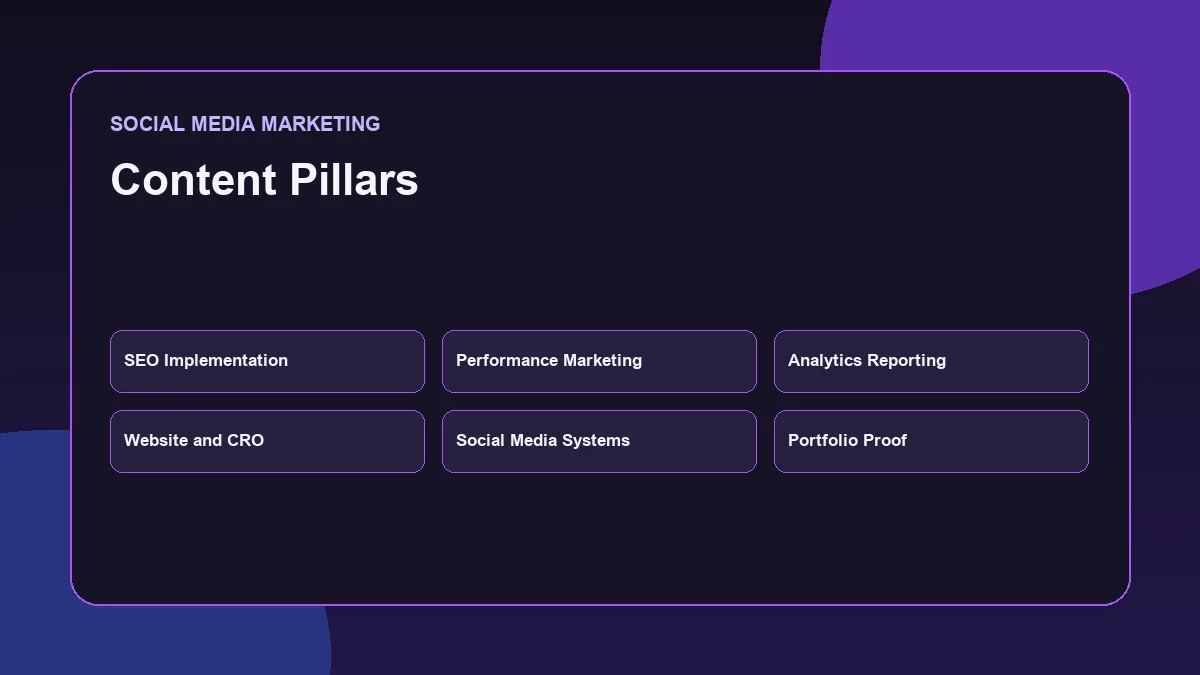 SOCIAL MEDIA MARKETING

Content Pillars

SEO Implementation

Performance Marketing

Analytics Reporting

Website and CRO

Social Media Systems

Portfolio Proof